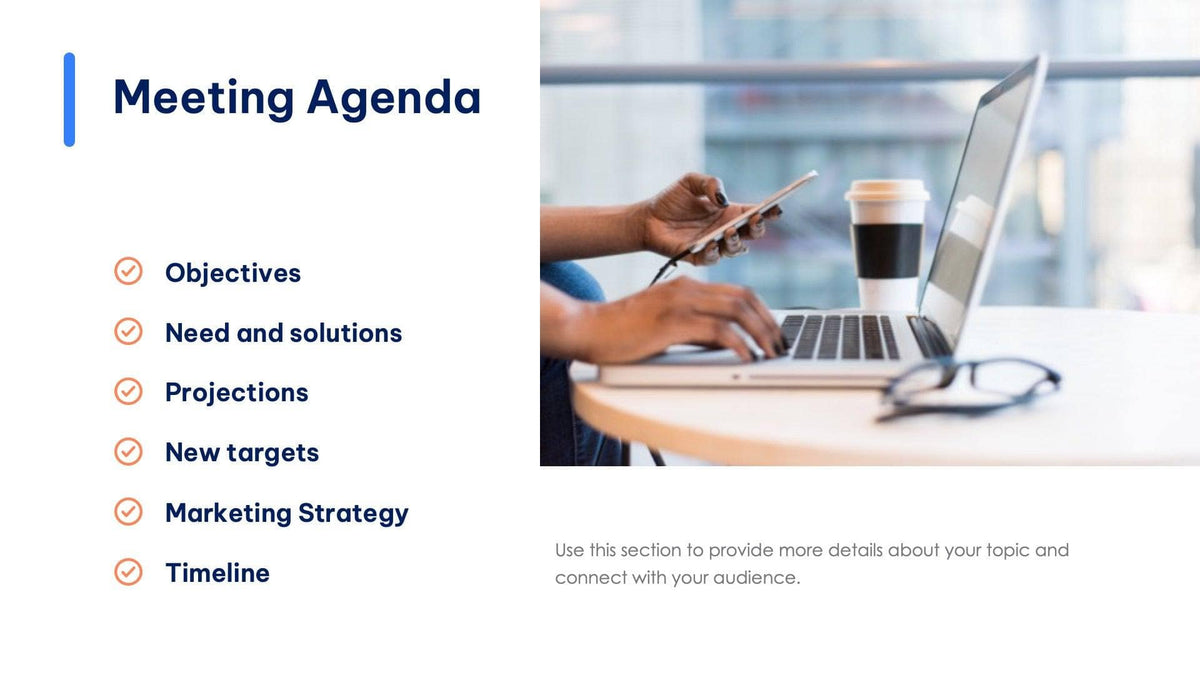 Meeting Agenda

Objectives

Need and solutions

Projections

New targets

Marketing Strategy

Timeline

Use this section to provide more details about your topic and connect with your audience.